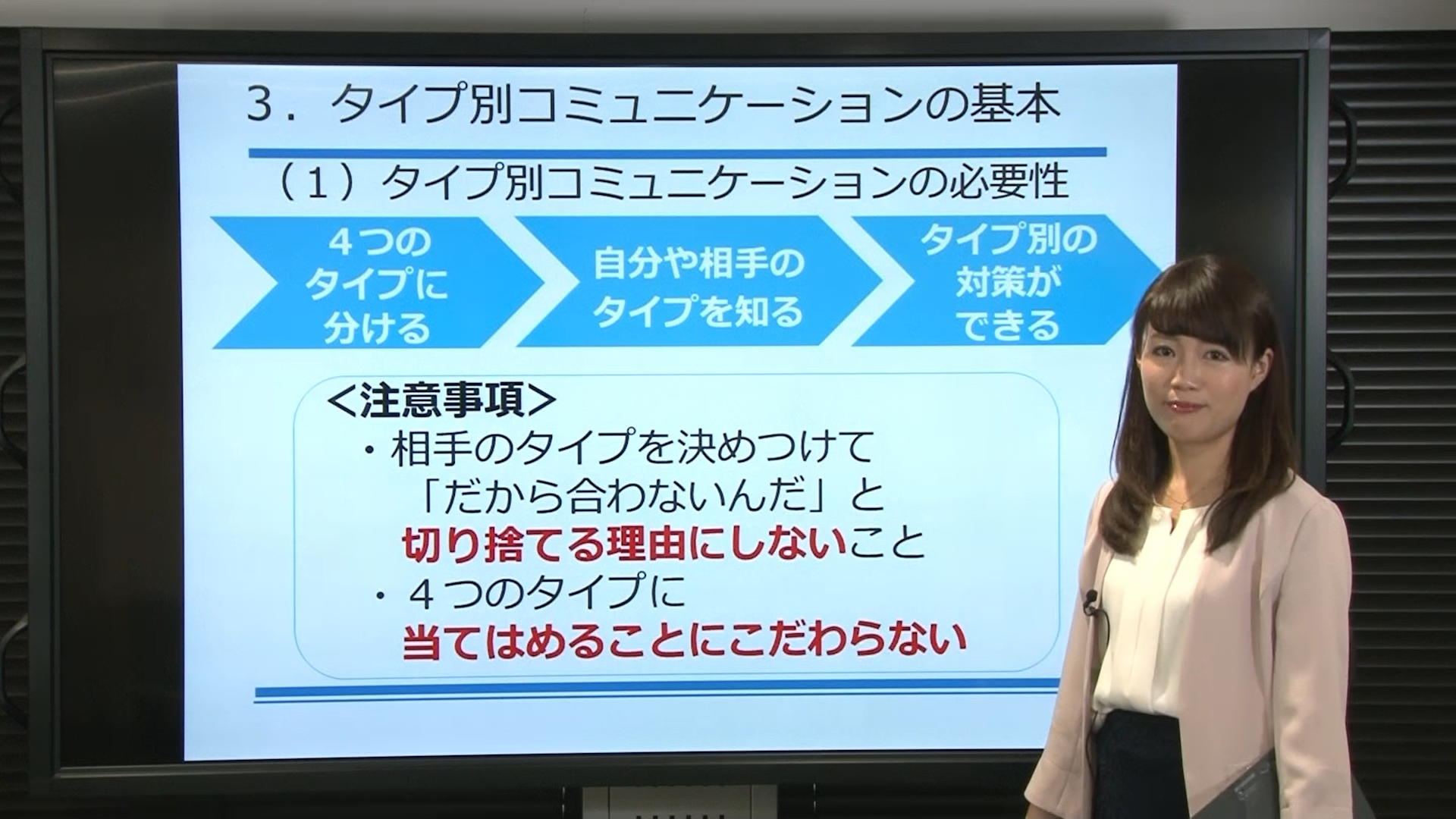 3．タイプ別コミュニケーションの基本

（1）タイプ別コミュニケーションの必要性

4つのタイプに分ける

自分や相手のタイプを知る

タイプ別の対策ができる

<注意事項>

・相手のタイプを決めつけて「だから合わないんだ」と切り捨てる理由にしないこと

・4つのタイプに当てはめることにこだわらない